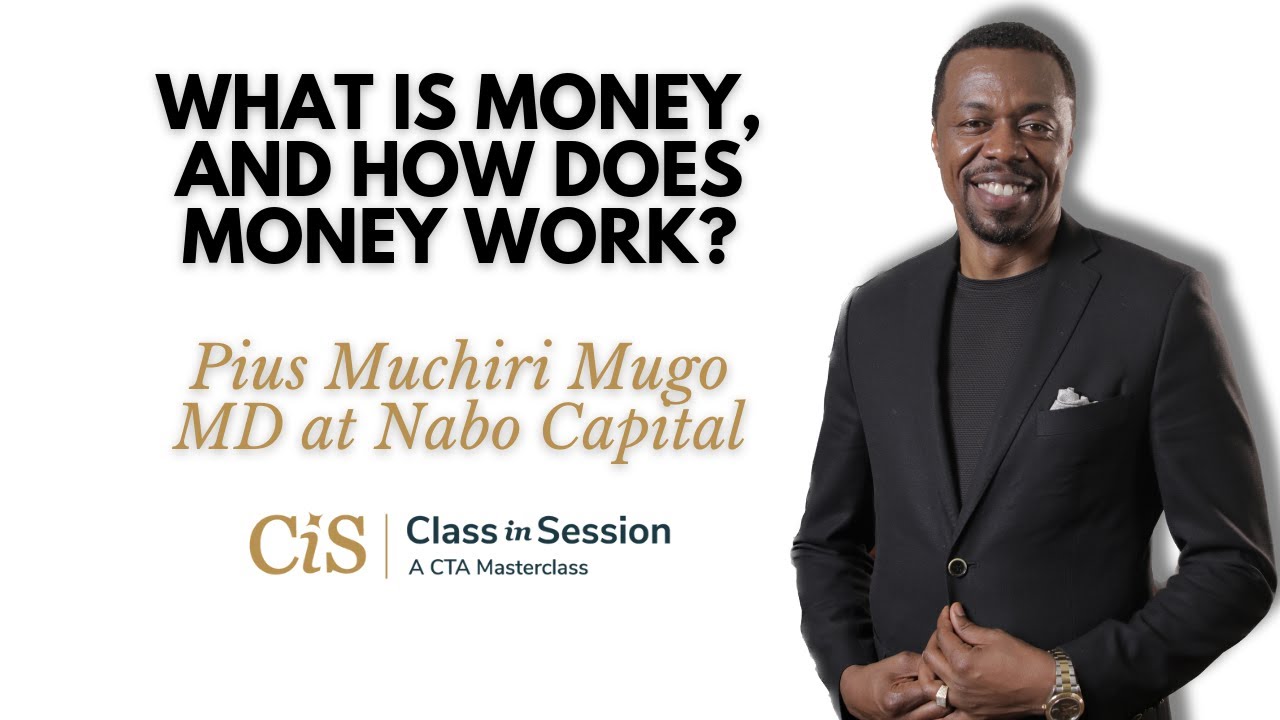 WHAT IS MONEY, AND HOW DOES MONEY WORK?

Pius Muchiri Mugo
MD at Nabo Capital

CiS | Class in Session
A CTA Masterclass